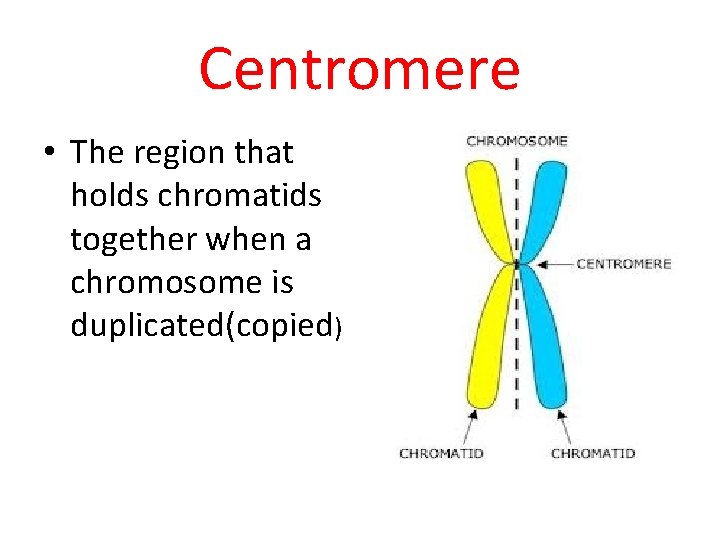 Centromere

• The region that holds chromatids together when a chromosome is duplicated(copied)

CHROMOSOME

CENTROMERE

CHROMATID

CHROMATID